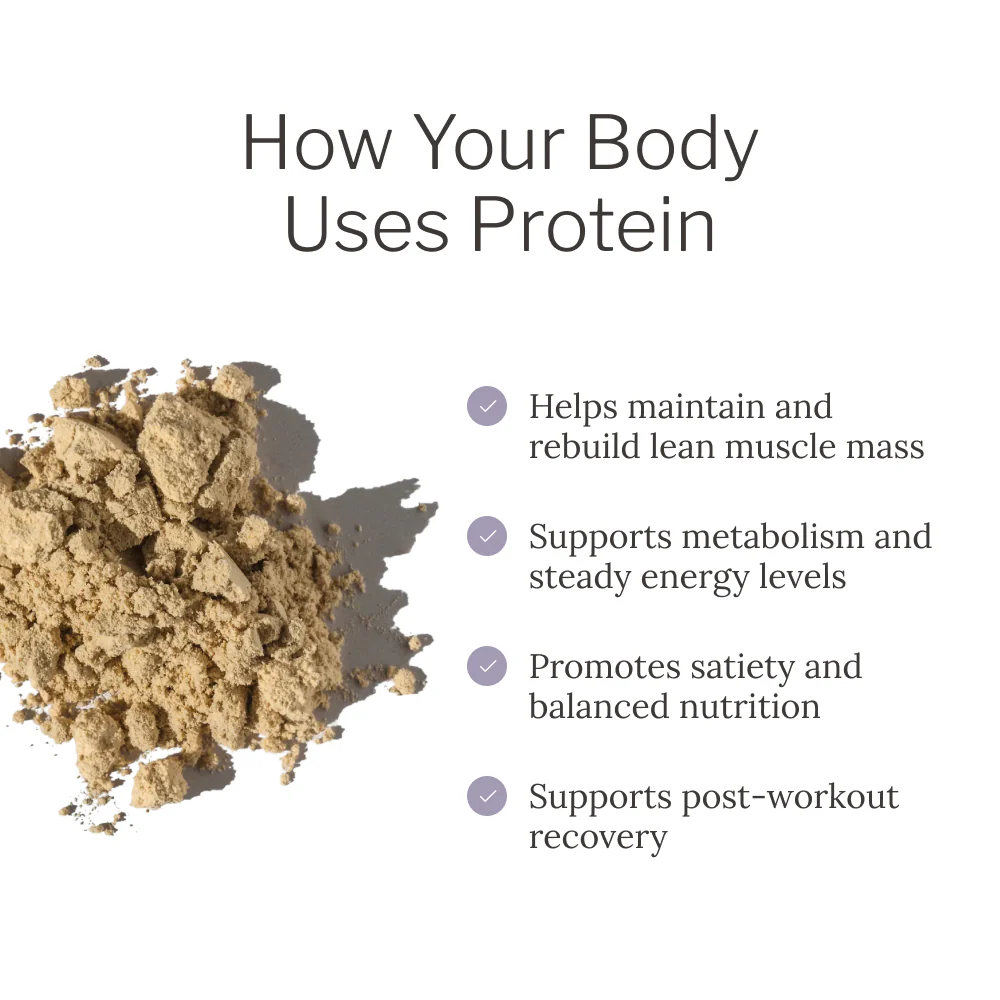 How Your Body Uses Protein

Helps maintain and rebuild lean muscle mass

Supports metabolism and steady energy levels

Promotes satiety and balanced nutrition

Supports post-workout recovery